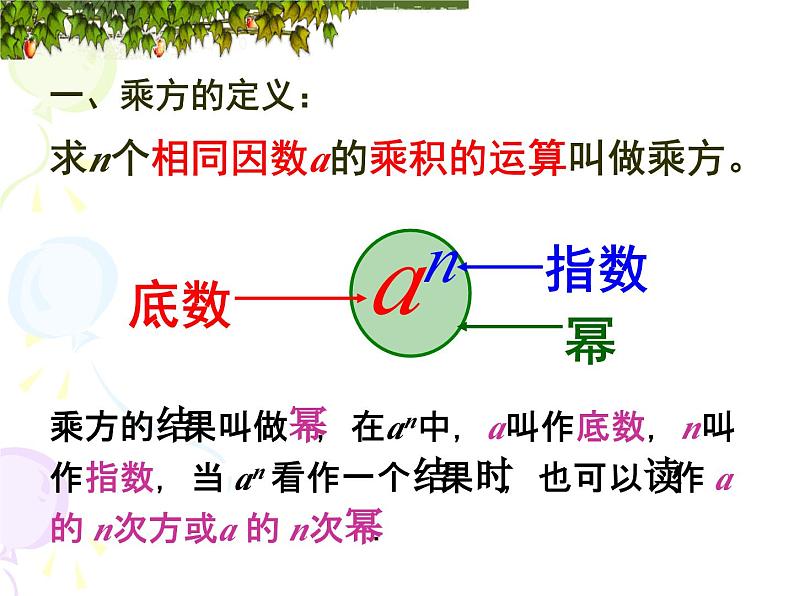 一、乘方的定义：

求$n$个相同因数$a$的乘积的运算叫做乘方。

底数 $a^n$ 指数

幂

乘方的结果叫做幂，在$a^n$中，$a$叫作底数，$n$叫作指数，当 $a^n$ 看作一个结果时，也可以读作 $a$ 的 $n$次方或$a$ 的 $n$次幂.